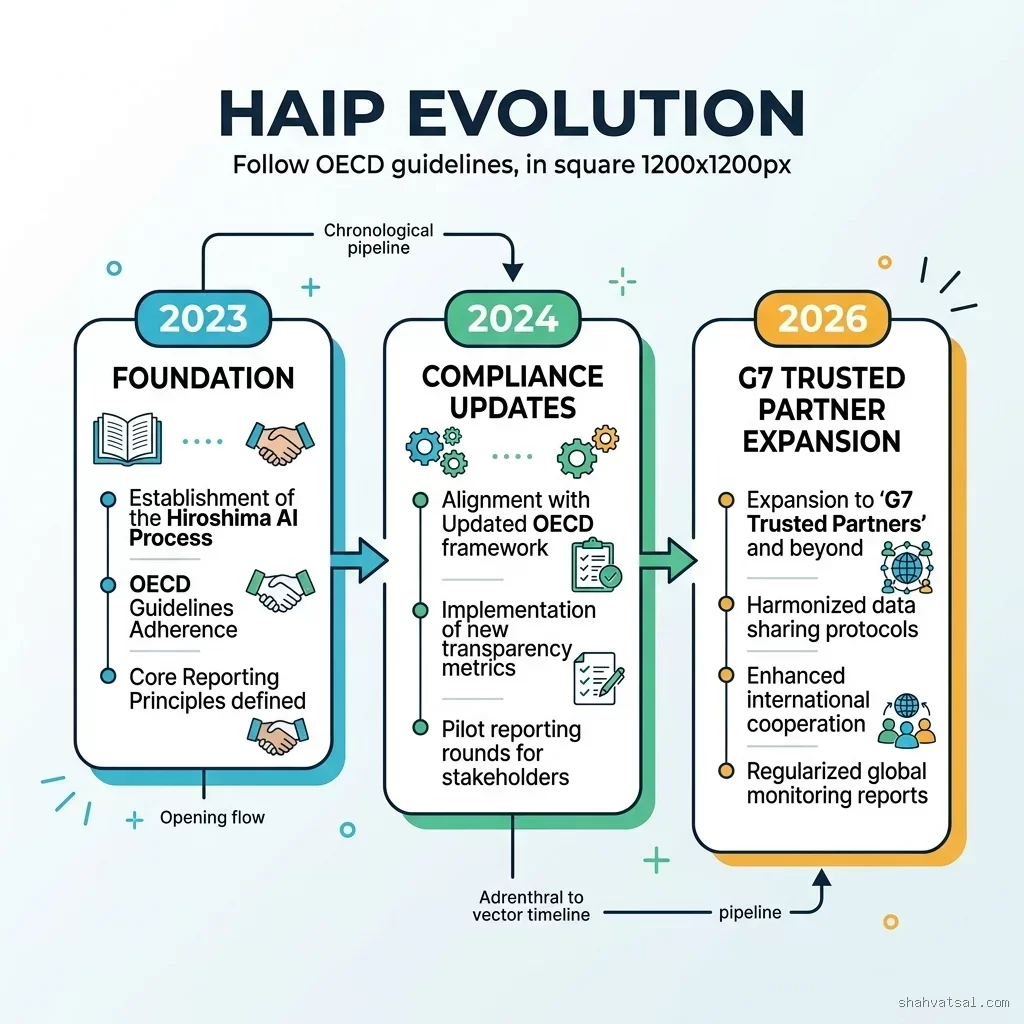 HAIP EVOLUTION

Follow OECD guidelines, in square 1200x1200px

Chronological pipeline

2023

FOUNDATION

Establishment of the Hiroshima AI Process

OECD Guidelines Adherence

Core Reporting Principles defined

Opening flow

2024

COMPLIANCE UPDATES

Alignment with Updated OECD framework

Implementation of new transparency metrics

Pilot reporting rounds for stakeholders

Adrenthral to vector timeline

pipeline

2026

G7 TRUSTED PARTNER EXPANSION

Expansion to 'G7 Trusted Partners' and beyond

Harmonized data sharing protocols

Enhanced international cooperation

Regularized global monitoring reports

shahvatsal.com